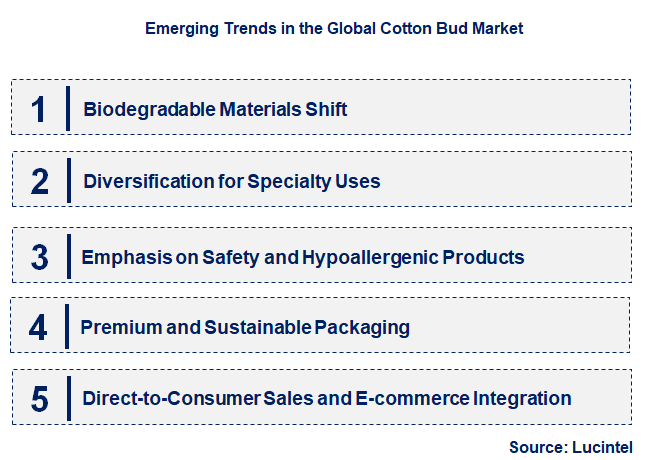 Emerging Trends in the Global Cotton Bud Market

1 Biodegradable Materials Shift

2 Diversification for Specialty Uses

3 Emphasis on Safety and Hypoallergenic Products

4 Premium and Sustainable Packaging

5 Direct-to-Consumer Sales and E-commerce Integration

Source: Lucintel